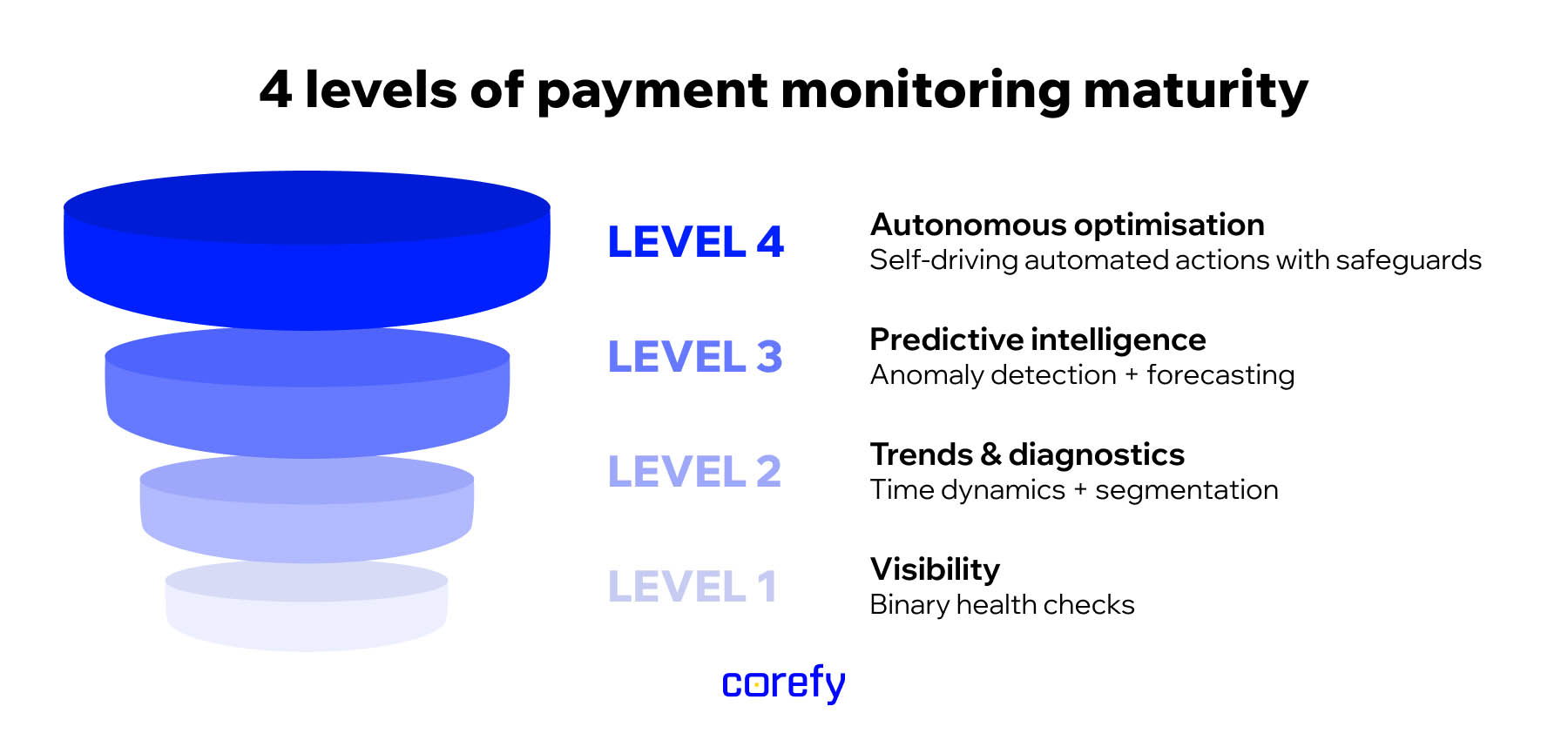 4 levels of payment monitoring maturity

LEVEL 4

Autonomous optimisation
Self-driving automated actions with safeguards

LEVEL 3

Predictive intelligence
Anomaly detection + forecasting

LEVEL 2

Trends & diagnostics
Time dynamics + segmentation

LEVEL 1

Visibility
Binary health checks

corefy